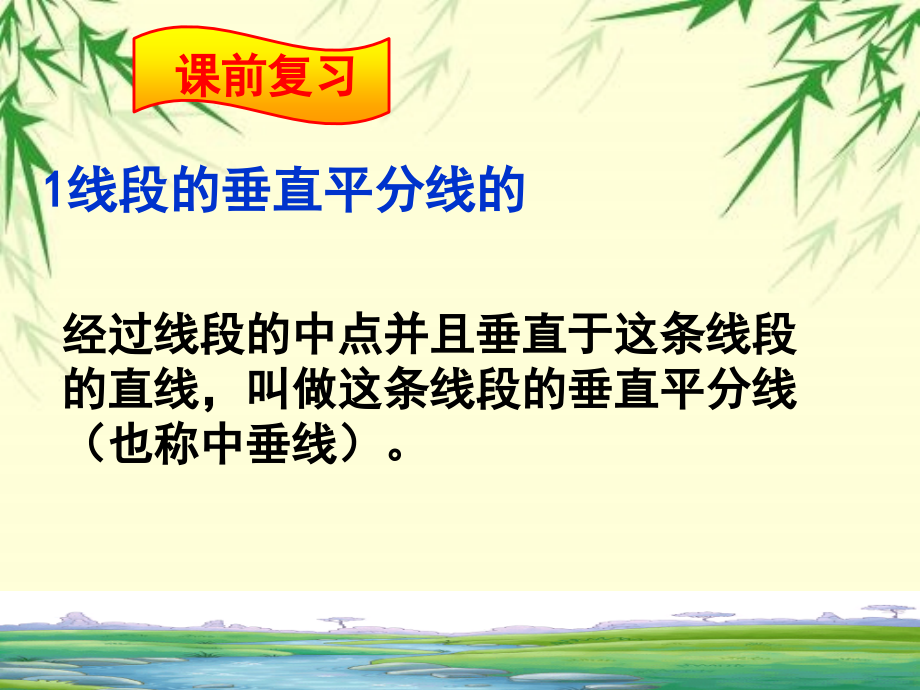 课前复习

1线段的垂直平分线的

经过线段的中点并且垂直于这条线段的直线，叫做这条线段的垂直平分线（也称中垂线）。